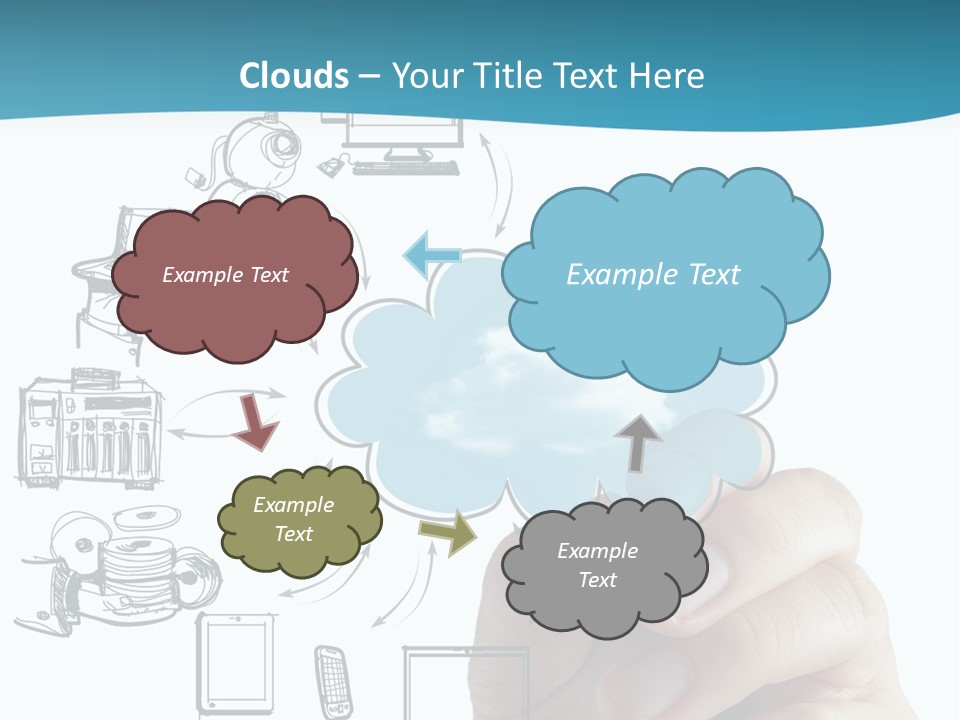 Clouds – Your Title Text Here

Example Text

Example Text

Example Text

Example Text